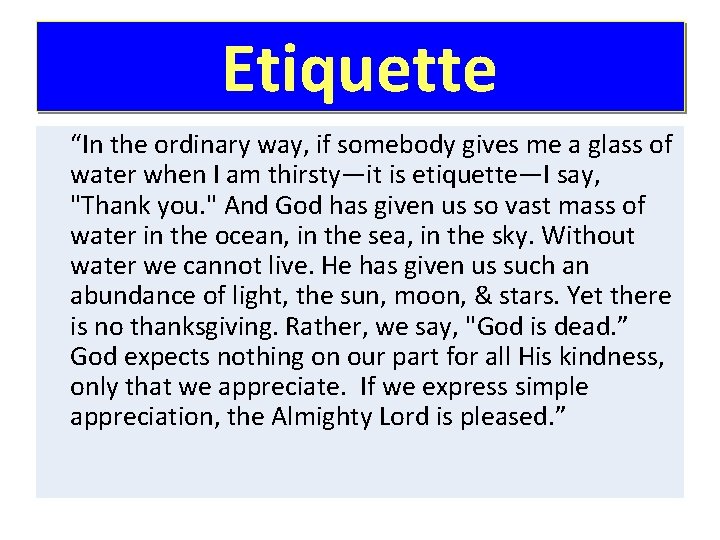 Etiquette

“In the ordinary way, if somebody gives me a glass of water when I am thirsty—it is etiquette—I say, "Thank you." And God has given us so vast mass of water in the ocean, in the sea, in the sky. Without water we cannot live. He has given us such an abundance of light, the sun, moon, & stars. Yet there is no thanksgiving. Rather, we say, "God is dead.” God expects nothing on our part for all His kindness, only that we appreciate. If we express simple appreciation, the Almighty Lord is pleased.”